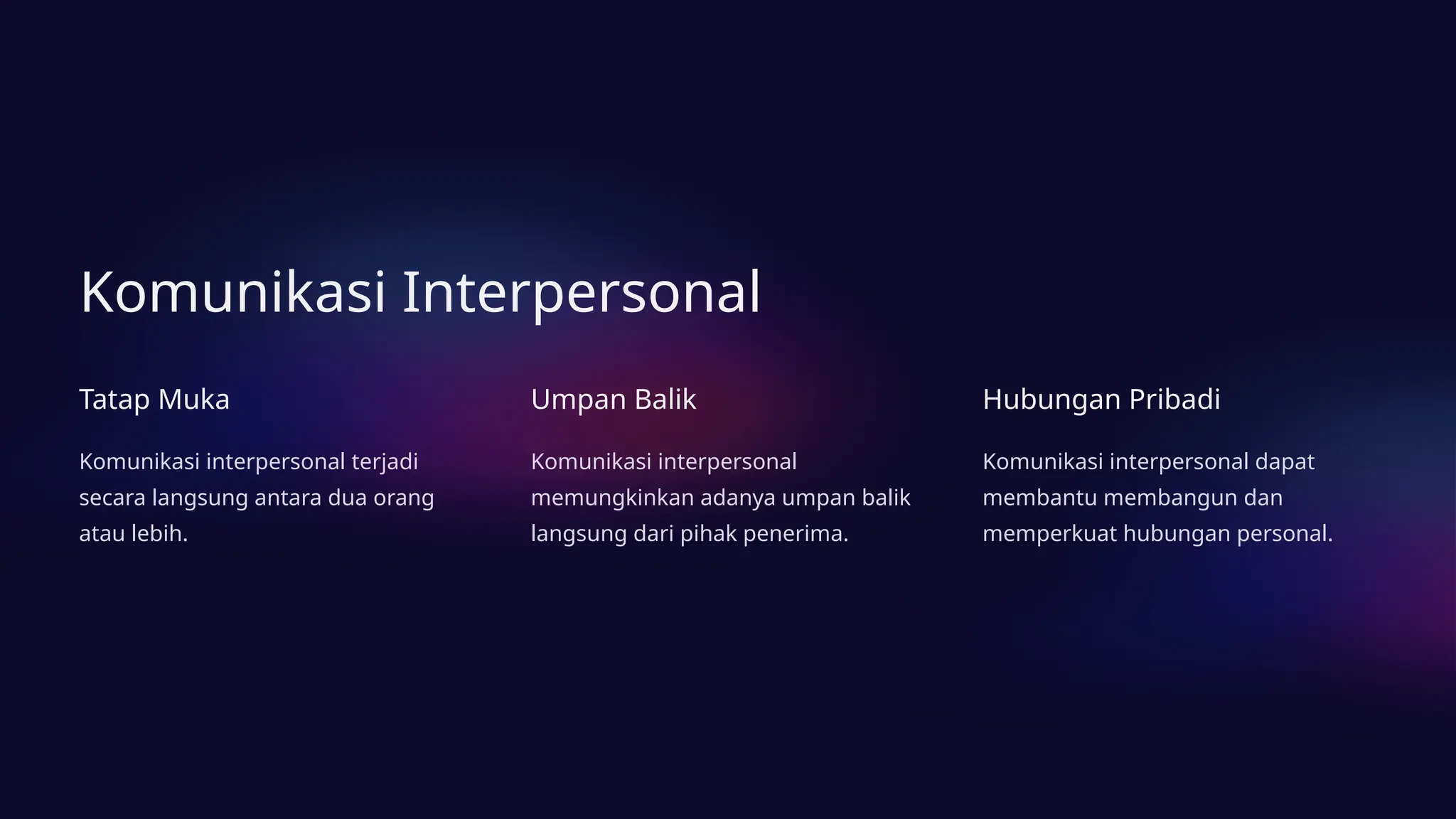 Komunikasi Interpersonal

Tatap Muka

Komunikasi interpersonal terjadi secara langsung antara dua orang atau lebih.

Umpan Balik

Komunikasi interpersonal memungkinkan adanya umpan balik langsung dari pihak penerima.

Hubungan Pribadi

Komunikasi interpersonal dapat membantu membangun dan memperkuat hubungan personal.